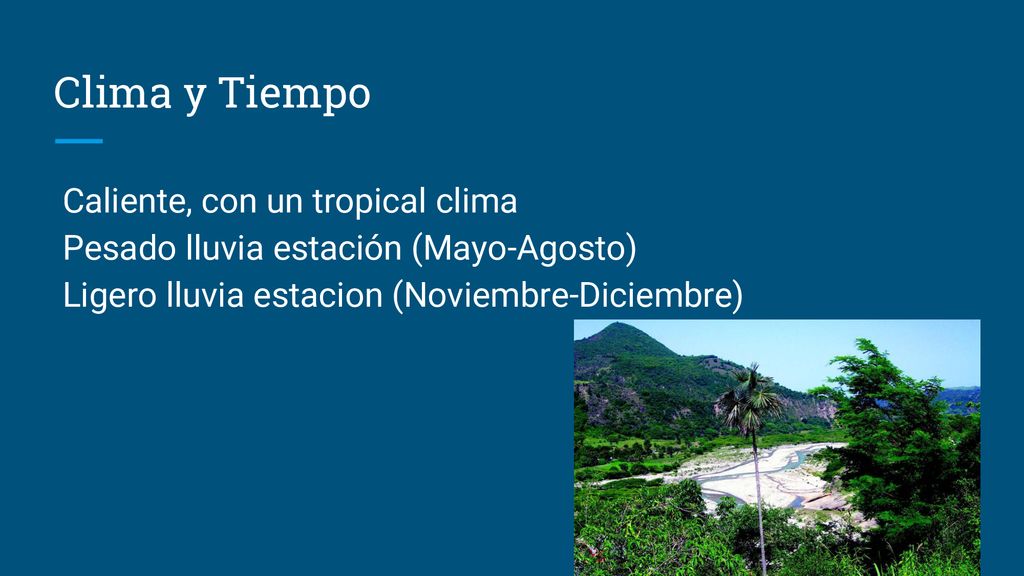 Clima y Tiempo

Caliente, con un tropical clima
Pesado lluvia estación (Mayo-Agosto)
Ligero lluvia estacion (Noviembre-Diciembre)